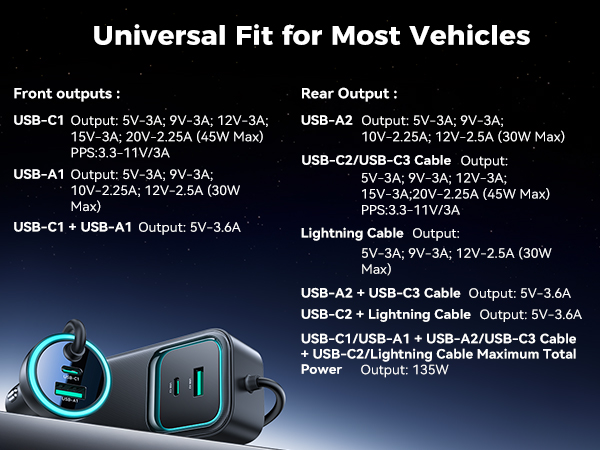 Universal Fit for Most Vehicles

Front outputs :

USB-C1 Output: 5V-3A; 9V-3A; 12V-3A; 15V-3A; 20V-2.25A (45W Max) PPS:3.3-11V/3A

USB-A1 Output: 5V-3A; 9V-3A; 10V-2.25A; 12V-2.5A (30W Max)

USB-C1 + USB-A1 Output: 5V-3.6A

Rear Output :

USB-A2 Output: 5V-3A; 9V-3A; 10V-2.25A; 12V-2.5A (30W Max)

USB-C2/USB-C3 Cable Output: 5V-3A; 9V-3A; 12V-3A; 15V-3A;20V-2.25A (45W Max) PPS:3.3-11V/3A

Lightning Cable Output: 5V-3A; 9V-3A; 12V-2.5A (30W Max)

USB-A2 + USB-C3 Cable Output: 5V-3.6A

USB-C2 + Lightning Cable Output: 5V-3.6A

USB-C1/USB-A1 + USB-A2/USB-C3 Cable + USB-C2/Lightning Cable Maximum Total Power Output: 135W

USB-C1

USB-A1